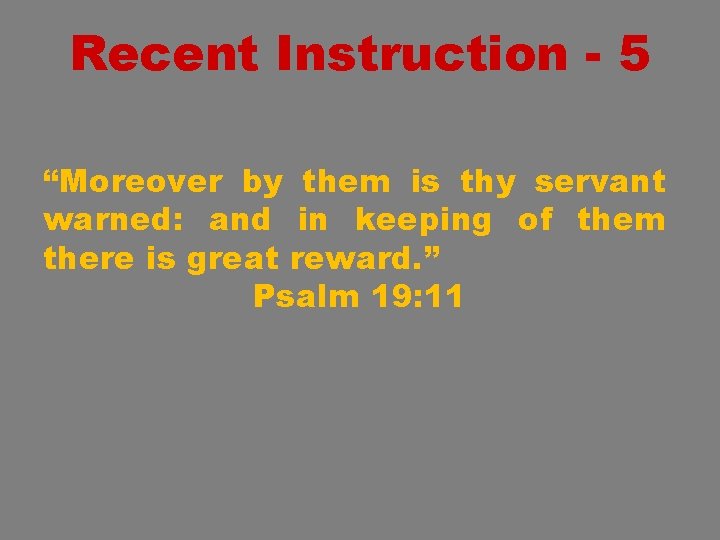 Recent Instruction - 5

“Moreover by them is thy servant warned: and in keeping of them there is great reward.”

Psalm 19:11